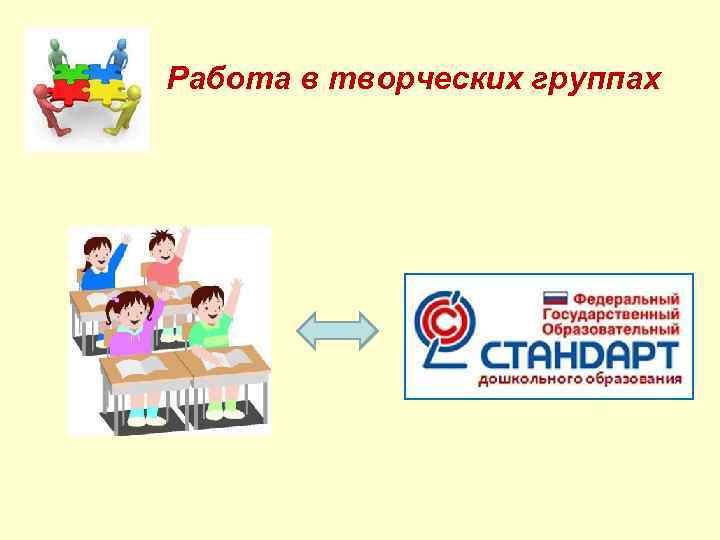 Работа в творческих группах

Федеральный
Государственный
Образовательный
СТАНДАРТ
дошкольного образования